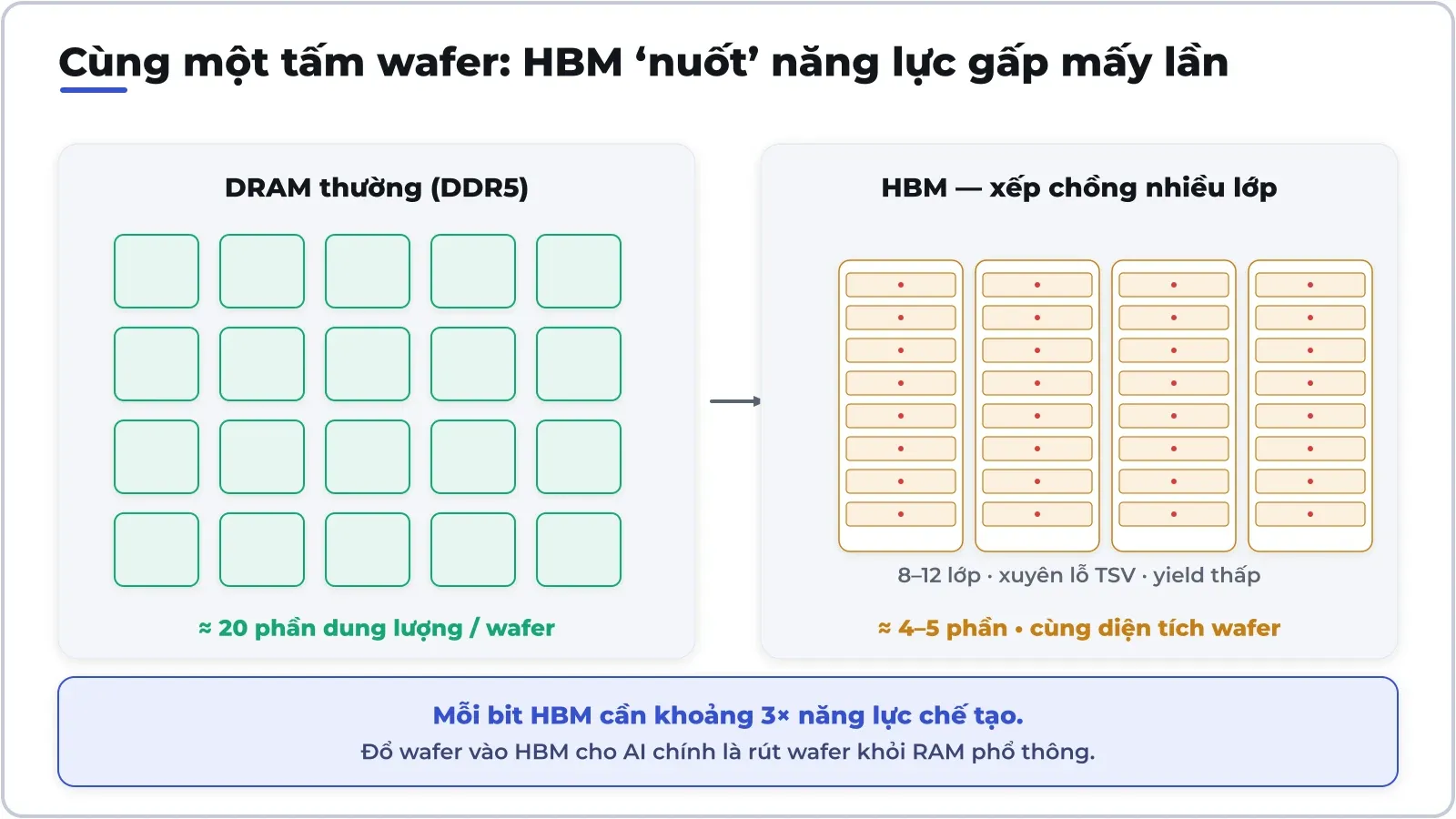 Cùng một tấm wafer: HBM ‘nuốt’ năng lực gấp mấy lần

DRAM thường (DDR5)

≈ 20 phần dung lượng / wafer

HBM — xếp chồng nhiều lớp

8–12 lớp · xuyên lỗ TSV · yield thấp

≈ 4–5 phần • cùng diện tích wafer

Mỗi bit HBM cần khoảng 3× năng lực chế tạo.

Đổ wafer vào HBM cho AI chính là rút wafer khỏi RAM phổ thông.